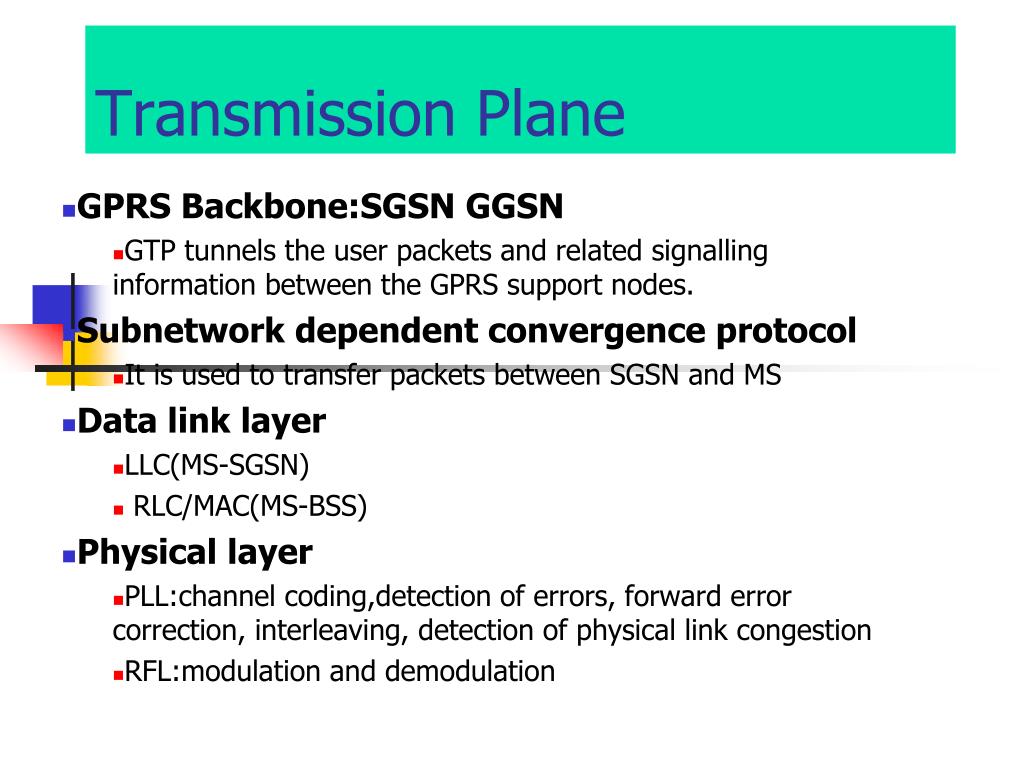 Transmission Plane

GPRS Backbone:SGSN GGSN

GTP tunnels the user packets and related signalling information between the GPRS support nodes.

Subnetwork dependent convergence protocol

It is used to transfer packets between SGSN and MS

Data link layer

LLC(MS-SGSN)

RLC/MAC(MS-BSS)

Physical layer

PLL:channel coding,detection of errors, forward error correction, interleaving, detection of physical link congestion

RFL:modulation and demodulation